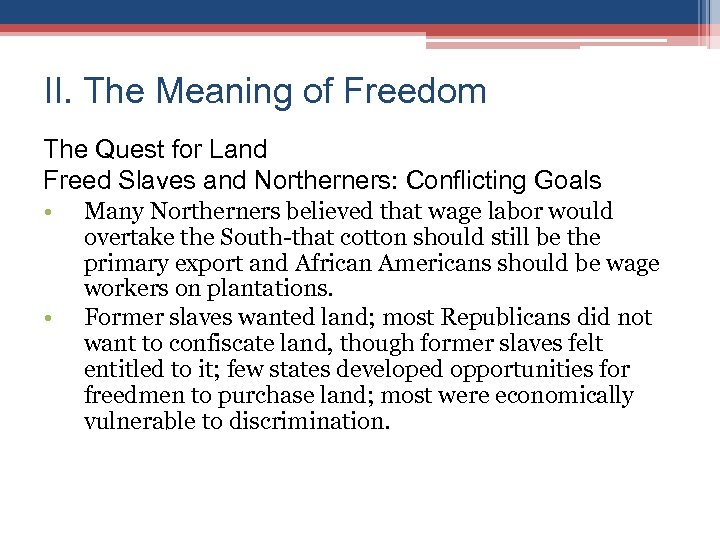 II. The Meaning of Freedom

The Quest for Land
Freed Slaves and Northerners: Conflicting Goals

• Many Northerners believed that wage labor would overtake the South-that cotton should still be the primary export and African Americans should be wage workers on plantations.
• Former slaves wanted land; most Republicans did not want to confiscate land, though former slaves felt entitled to it; few states developed opportunities for freedmen to purchase land; most were economically vulnerable to discrimination.